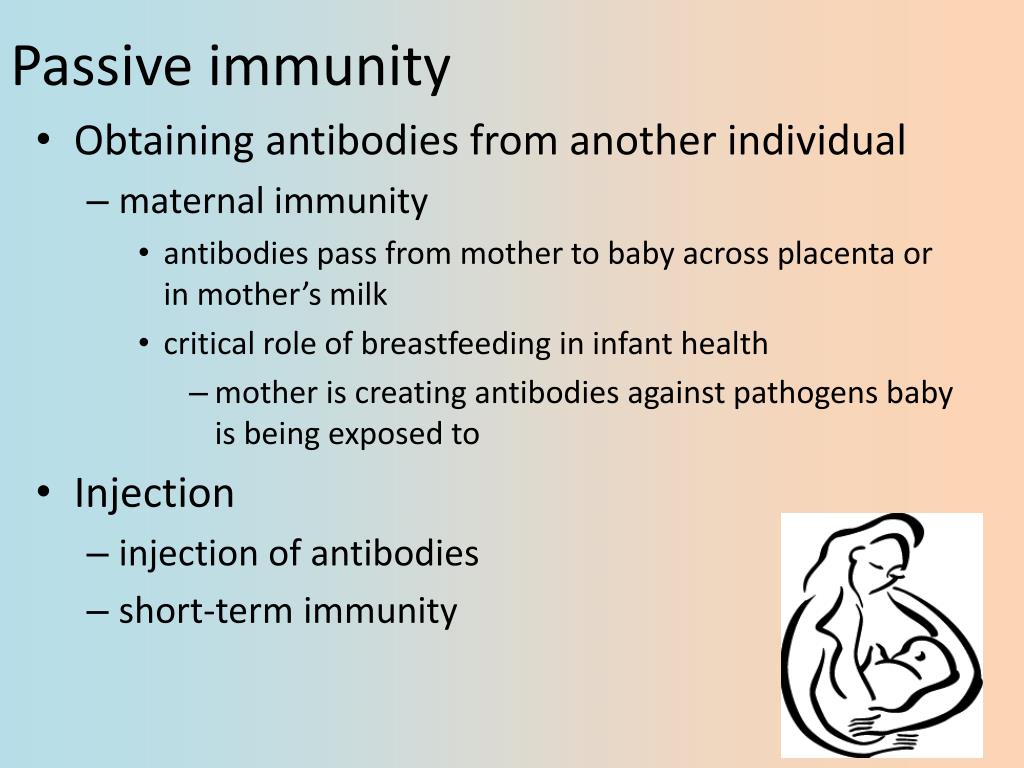 Passive immunity

• Obtaining antibodies from another individual
– maternal immunity
• antibodies pass from mother to baby across placenta or in mother’s milk
• critical role of breastfeeding in infant health
– mother is creating antibodies against pathogens baby is being exposed to

• Injection
– injection of antibodies
– short-term immunity